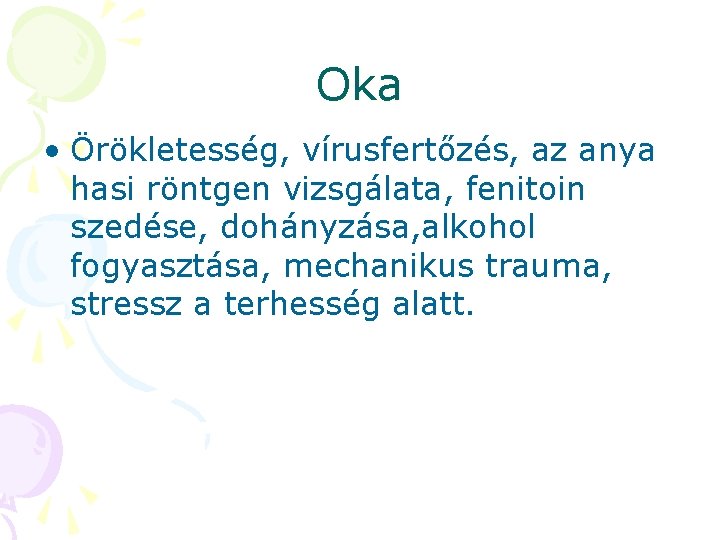 Oka

• Örökletesség, vírusfertőzés, az anya hasi röntgen vizsgálata, fenitoin szedése, dohányzása,alkohol fogyasztása, mechanikus trauma, stressz a terhesség alatt.